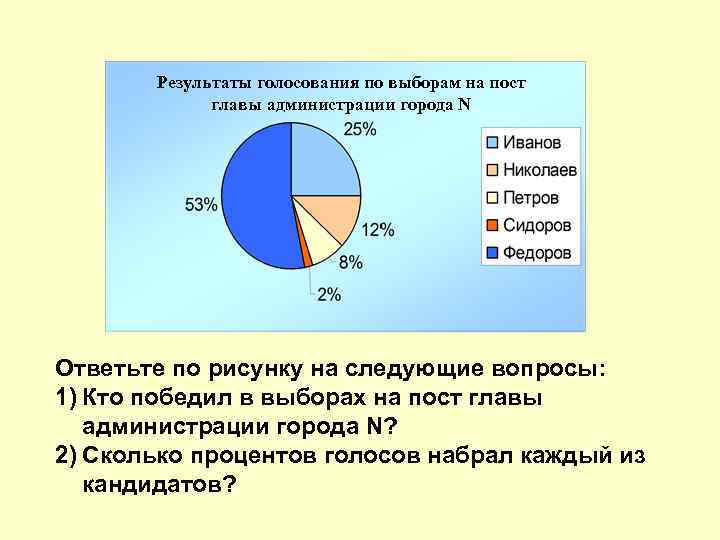 Результаты голосования по выборам на пост главы администрации города N

25%

53%

12%

8%

2%

Иванов
Николаев
Петров
Сидоров
Федоров

Ответьте по рисунку на следующие вопросы:
1) Кто победил в выборах на пост главы администрации города N?
2) Сколько процентов голосов набрал каждый из кандидатов?